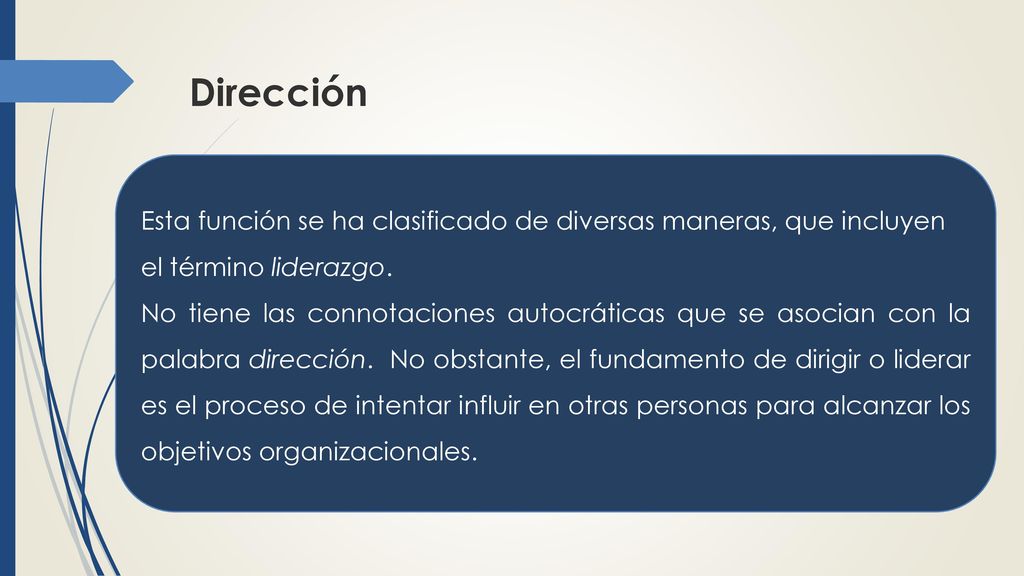 Dirección

Esta función se ha clasificado de diversas maneras, que incluyen el término liderazgo.

No tiene las connotaciones autocráticas que se asocian con la palabra dirección. No obstante, el fundamento de dirigir o liderar es el proceso de intentar influir en otras personas para alcanzar los objetivos organizacionales.